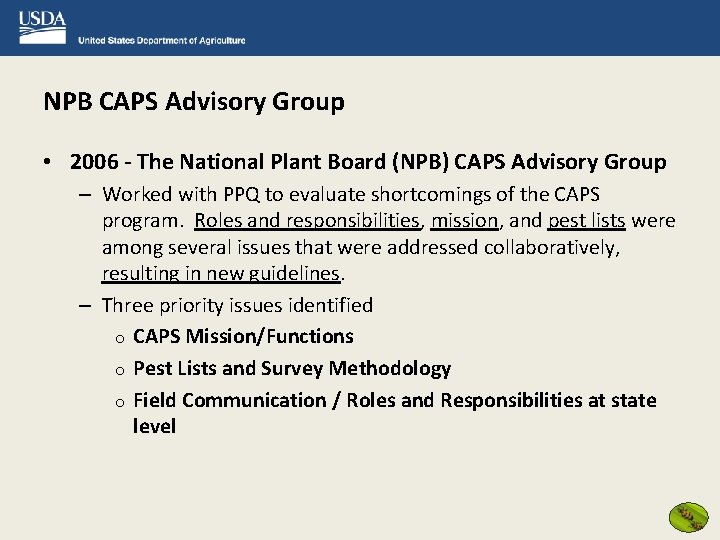 USDA
United States Department of Agriculture

NPB CAPS Advisory Group

• 2006 - The National Plant Board (NPB) CAPS Advisory Group
– Worked with PPQ to evaluate shortcomings of the CAPS program. Roles and responsibilities, mission, and pest lists were among several issues that were addressed collaboratively, resulting in new guidelines.
– Three priority issues identified
o CAPS Mission/Functions
o Pest Lists and Survey Methodology
o Field Communication / Roles and Responsibilities at state level